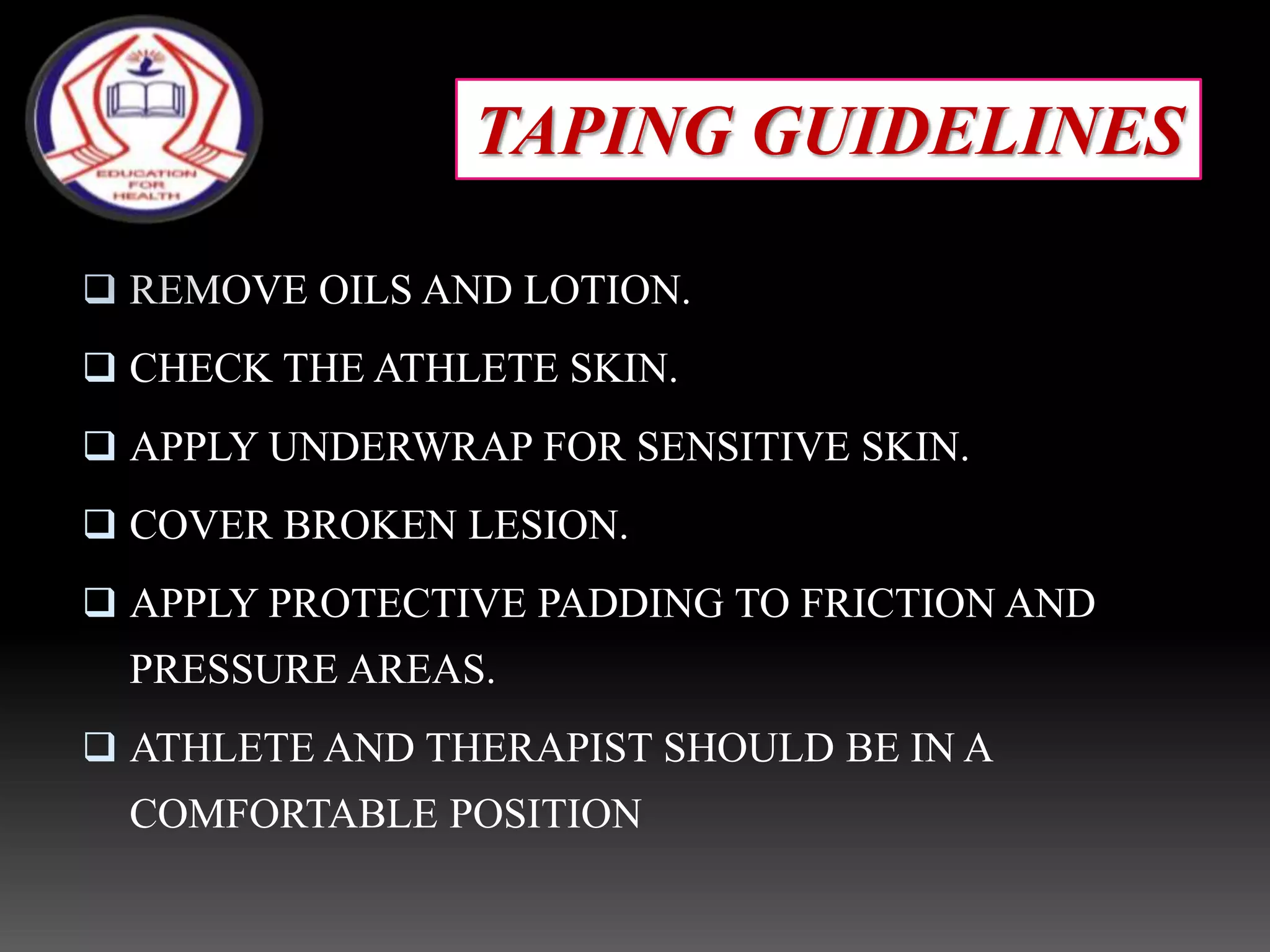 EDUCATION FOR HEALTH

TAPING GUIDELINES

❑ REMOVE OILS AND LOTION.

❑ CHECK THE ATHLETE SKIN.

❑ APPLY UNDERWRAP FOR SENSITIVE SKIN.

❑ COVER BROKEN LESION.

❑ APPLY PROTECTIVE PADDING TO FRICTION AND PRESSURE AREAS.

❑ ATHLETE AND THERAPIST SHOULD BE IN A COMFORTABLE POSITION